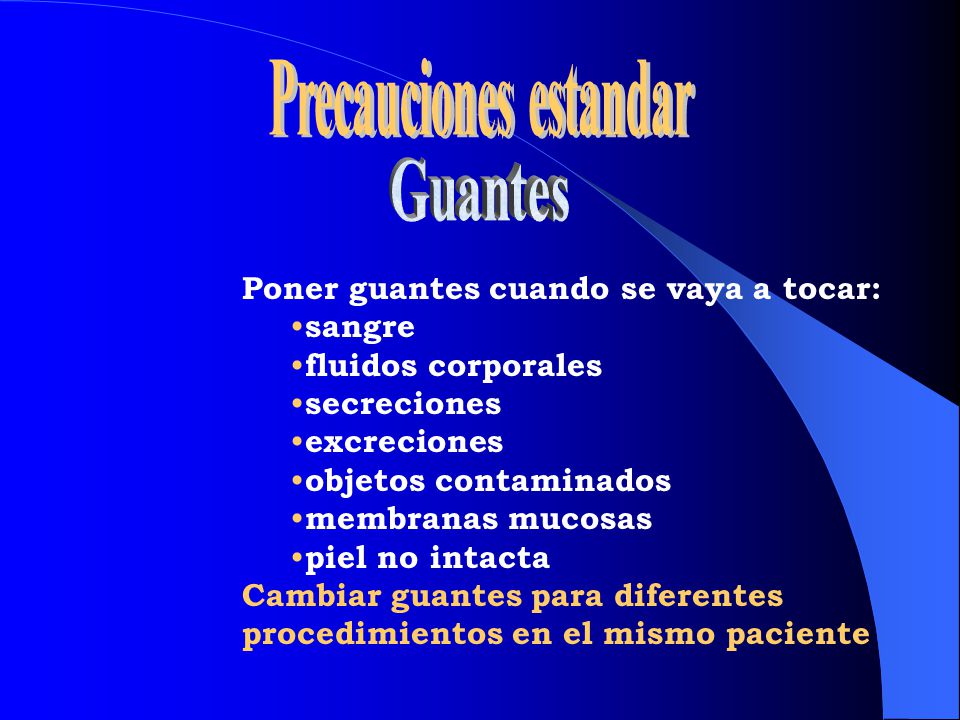 Precauciones estandar
Guantes

Poner guantes cuando se vaya a tocar:
•sangre
•fluidos corporales
•secreciones
•excreciones
•objetos contaminados
•membranas mucosas
•piel no intacta

Cambiar guantes para diferentes procedimientos en el mismo paciente